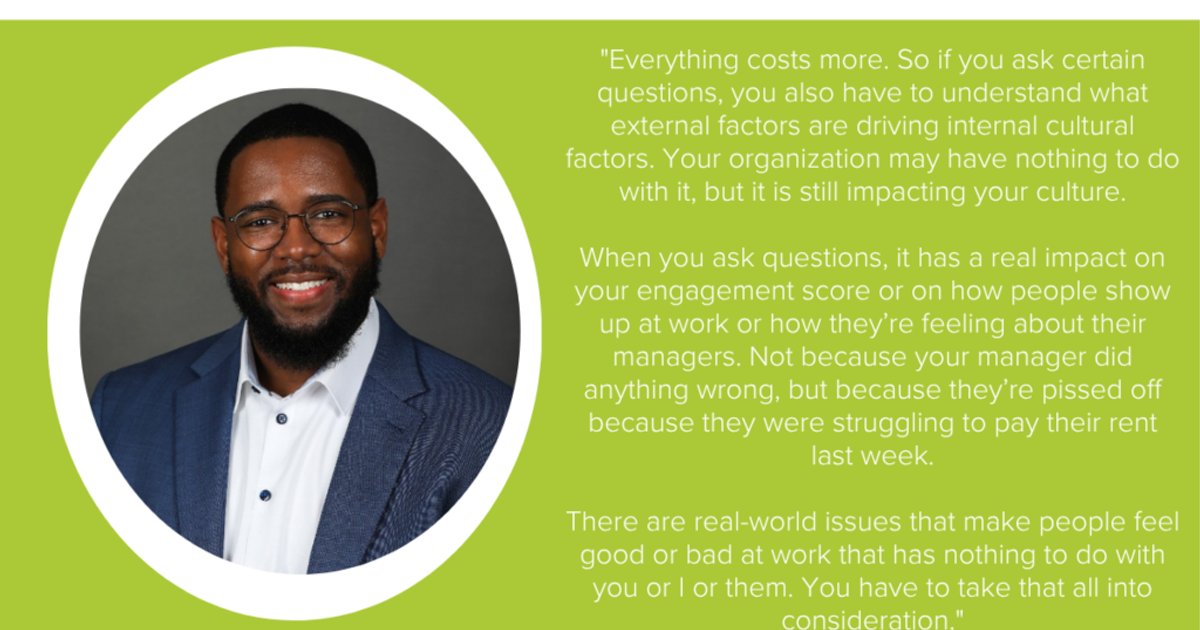 "Everything costs more. So if you ask certain questions, you also have to understand what external factors are driving internal cultural factors. Your organization may have nothing to do with it, but it is still impacting your culture.

When you ask questions, it has a real impact on your engagement score or on how people show up at work or how they're feeling about their managers. Not because your manager did anything wrong, but because they're pissed off because they were struggling to pay their rent last week.

There are real-world issues that make people feel good or bad at work that has nothing to do with you or I or them. You have to take that all into consideration."